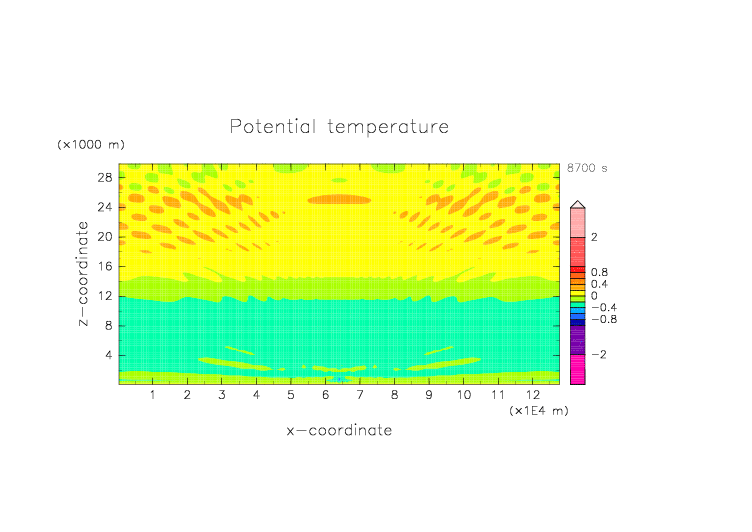 Potential temperature

(×1000 m)

8700 s

28
24
20
16
12
8
4

z−coordinate

2
0.8
0.4
0
−0.4
−0.8
−2

1 2 3 4 5 6 7 8 9 10 11 12

(×1E4 m)

x−coordinate